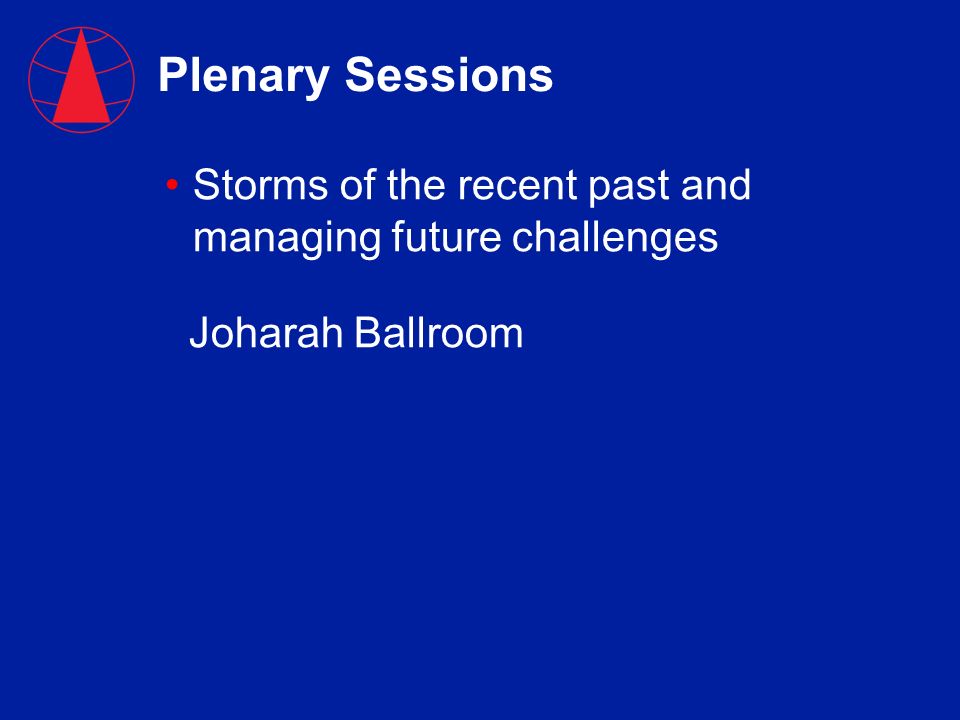 Plenary Sessions

• Storms of the recent past and managing future challenges

Joharah Ballroom